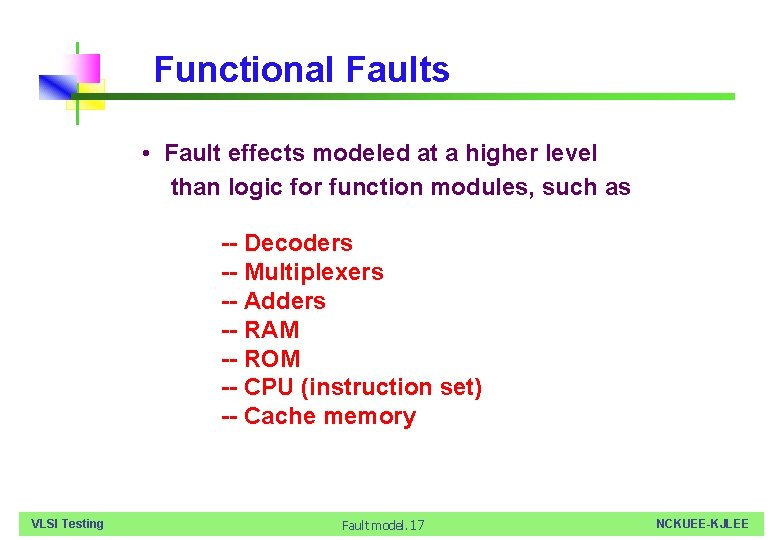 Functional Faults

• Fault effects modeled at a higher level than logic for function modules, such as

-- Decoders
-- Multiplexers
-- Adders
-- RAM
-- ROM
-- CPU (instruction set)
-- Cache memory

VLSI Testing

Fault model. 17

NCKUEE-KJLEE